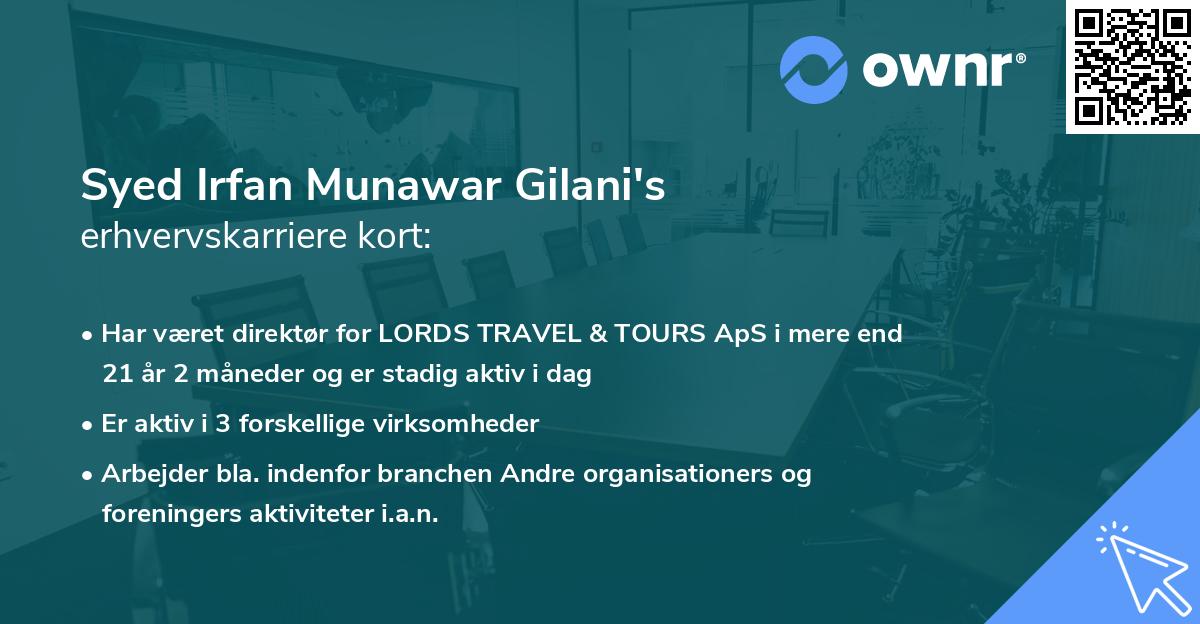 ownr®

Syed Irfan Munawar Gilani's
erhvervskarriere kort:

• Har været direktør for LORDS TRAVEL & TOURS ApS i mere end 21 år 2 måneder og er stadig aktiv i dag
• Er aktiv i 3 forskellige virksomheder
• Arbejder bla. indenfor branchen Andre organisationers og foreningers aktiviteter i.a.n.